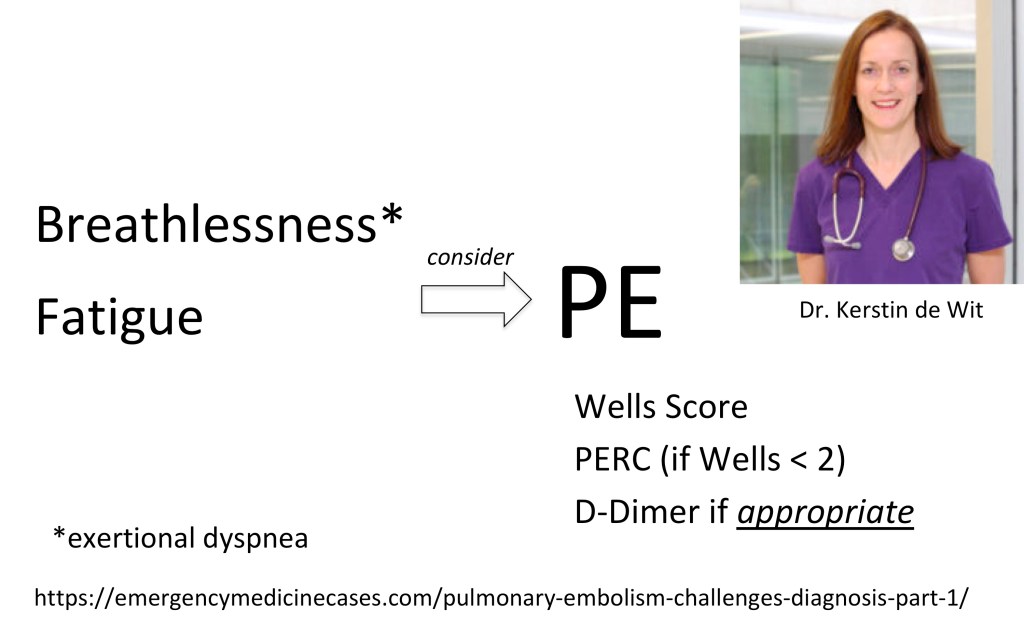 Breathlessness*

Fatigue

consider

PE

Dr. Kerstin de Wit

Wells Score

PERC (if Wells < 2)

D-Dimer if appropriate

*exertional dyspnea

https://emergencymedicinecases.com/pulmonary-embolism-challenges-diagnosis-part-1/